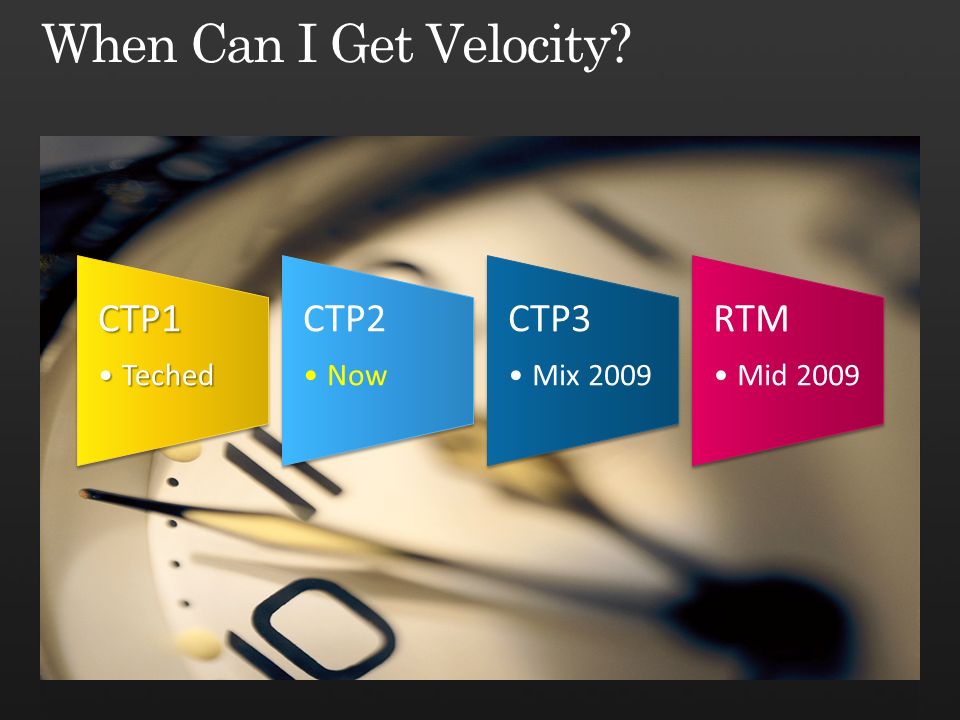 When Can I Get Velocity?

CTP1
• Teched

CTP2
• Now

CTP3
• Mix 2009

RTM
• Mid 2009